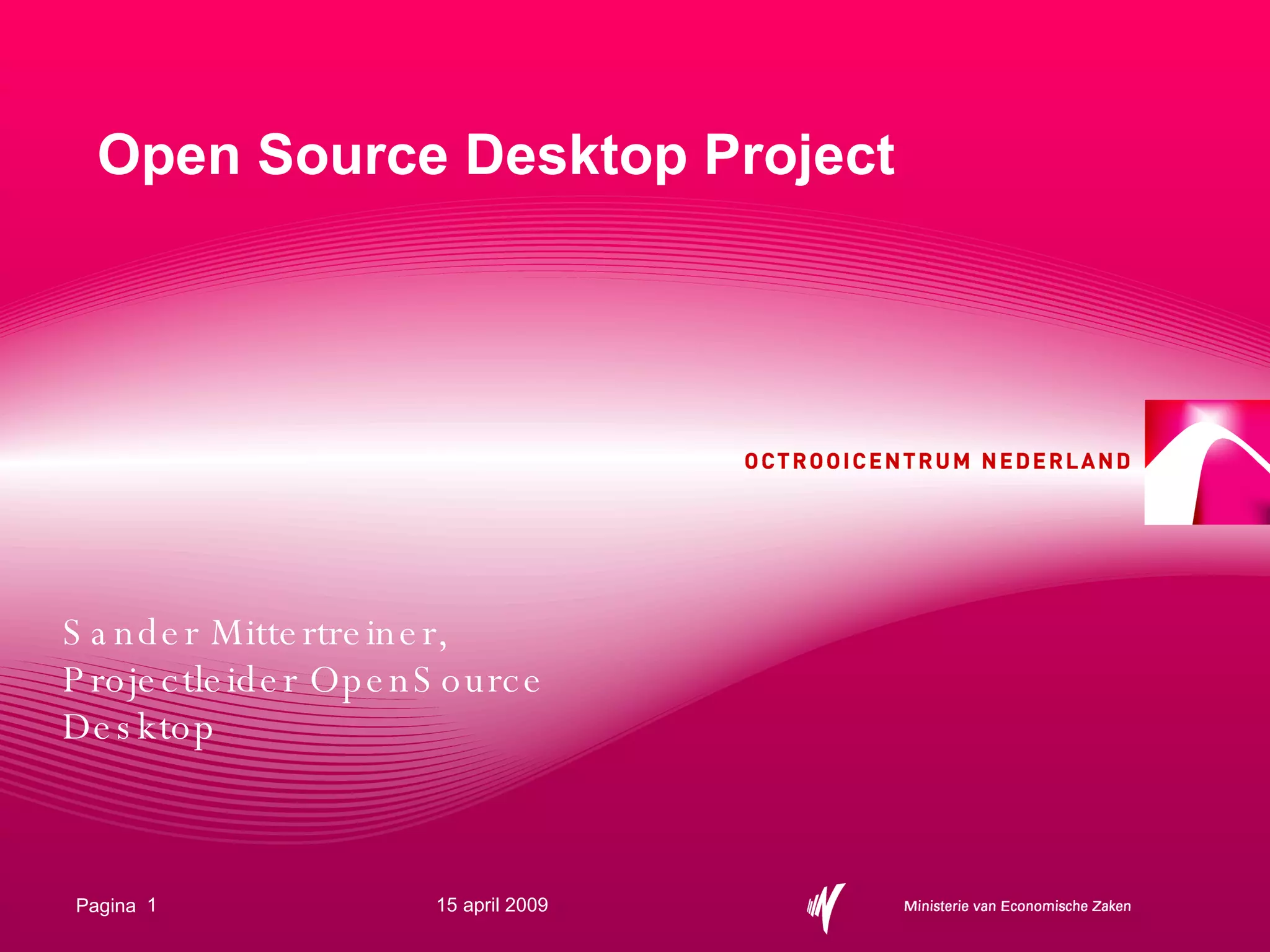 Open Source Desktop Project

OCTROOICENTRUM NEDERLAND

Sander Mittertreiner,
Projectleider OpenSource Desktop

Pagina 1

15 april 2009

Ministerie van Economische Zaken